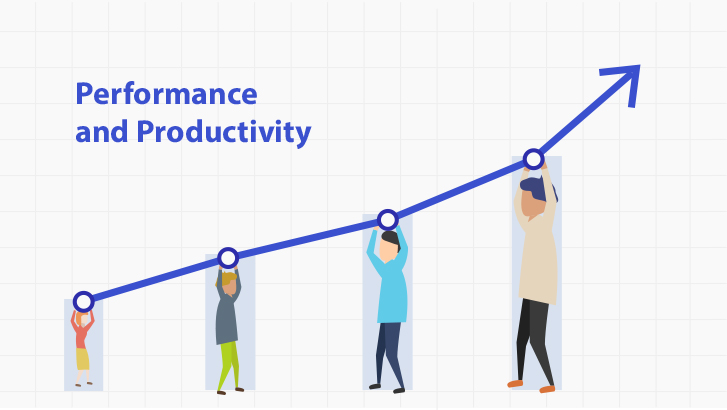 Performance
and Productivity